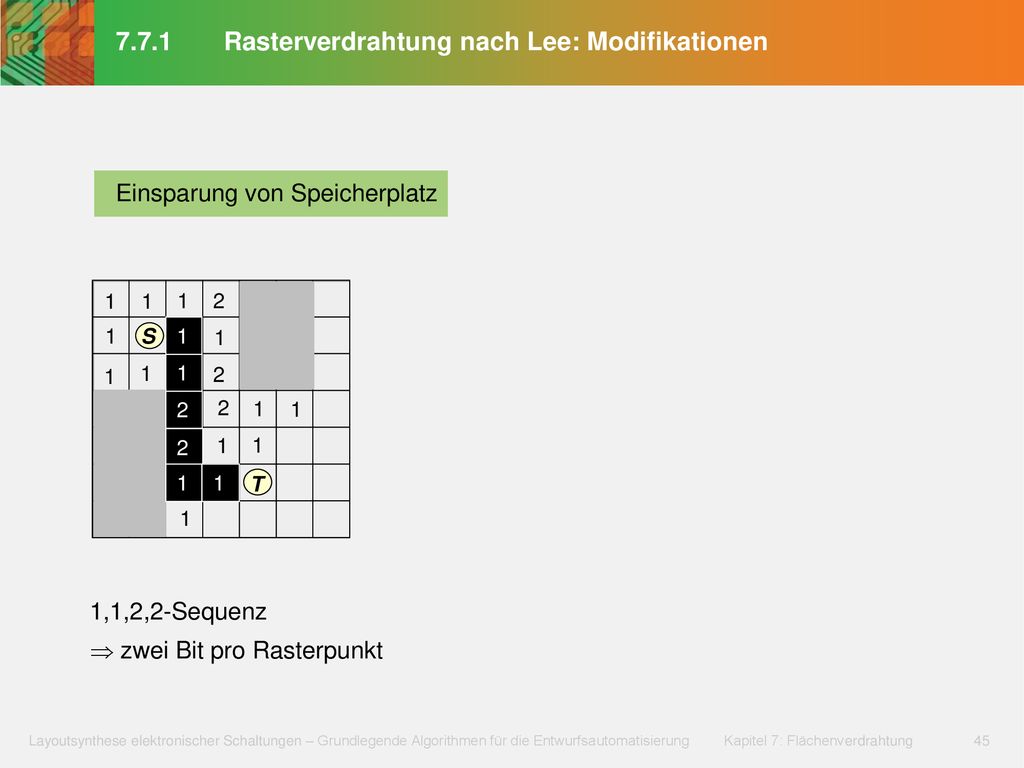 7.7.1 Rasterverdrahtung nach Lee: Modifikationen

Einsparung von Speicherplatz

| 1 | 1 | 1 | 2 | | | |
|---|---|---|---|---|---|---|
| 1 | S | 1 | 1 | | | |
| 1 | 1 | 1 | 2 | | | |
| | | 2 | 2 | 1 | 1 | |
| | | 2 | 1 | 1 | | |
| | | 1 | 1 | T | | |
| | | 1 | | | | |

1,1,2,2-Sequenz

$\Rightarrow$ zwei Bit pro Rasterpunkt

Layoutsynthese elektronischer Schaltungen – Grundlegende Algorithmen für die Entwurfsautomatisierung Kapitel 7: Flächenverdrahtung 45